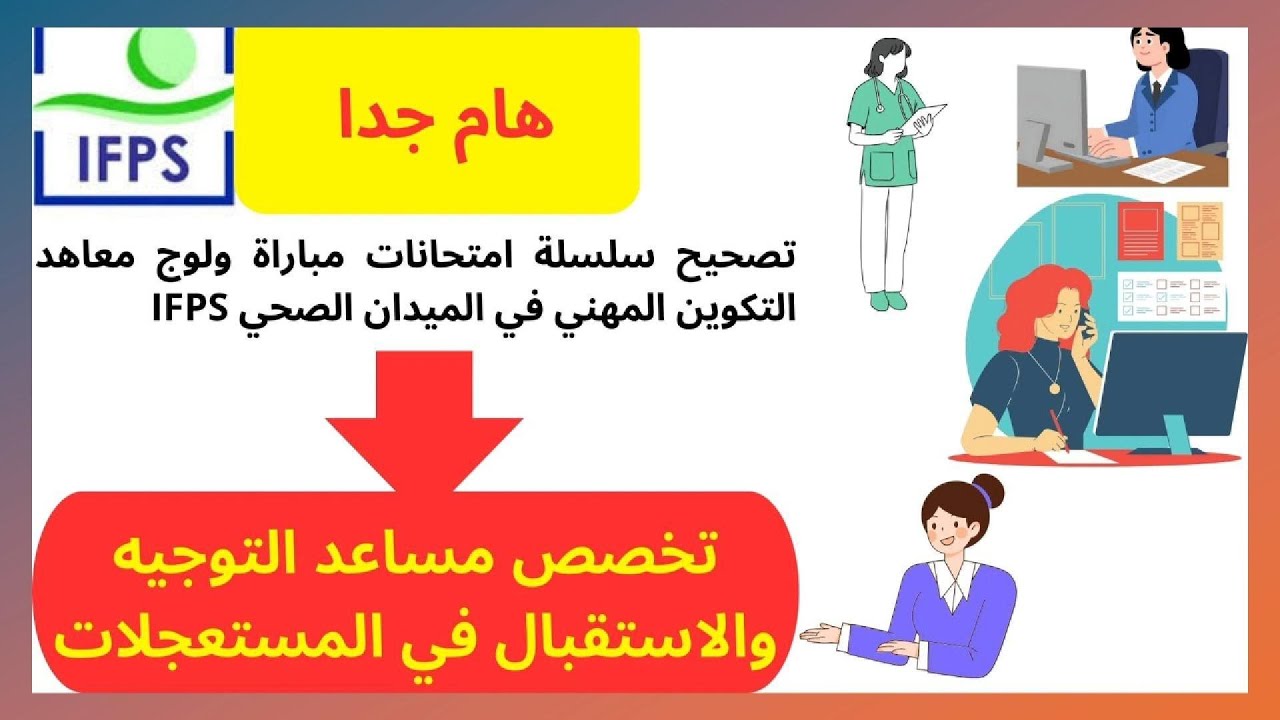 IFPS

هام جدا

تصحيح سلسلة امتحانات مباراة ولوج معاهد التكوين المهني في الميدان الصحي IFPS

تخصص مساعد التوجيه والاستقبال في المستعجلات